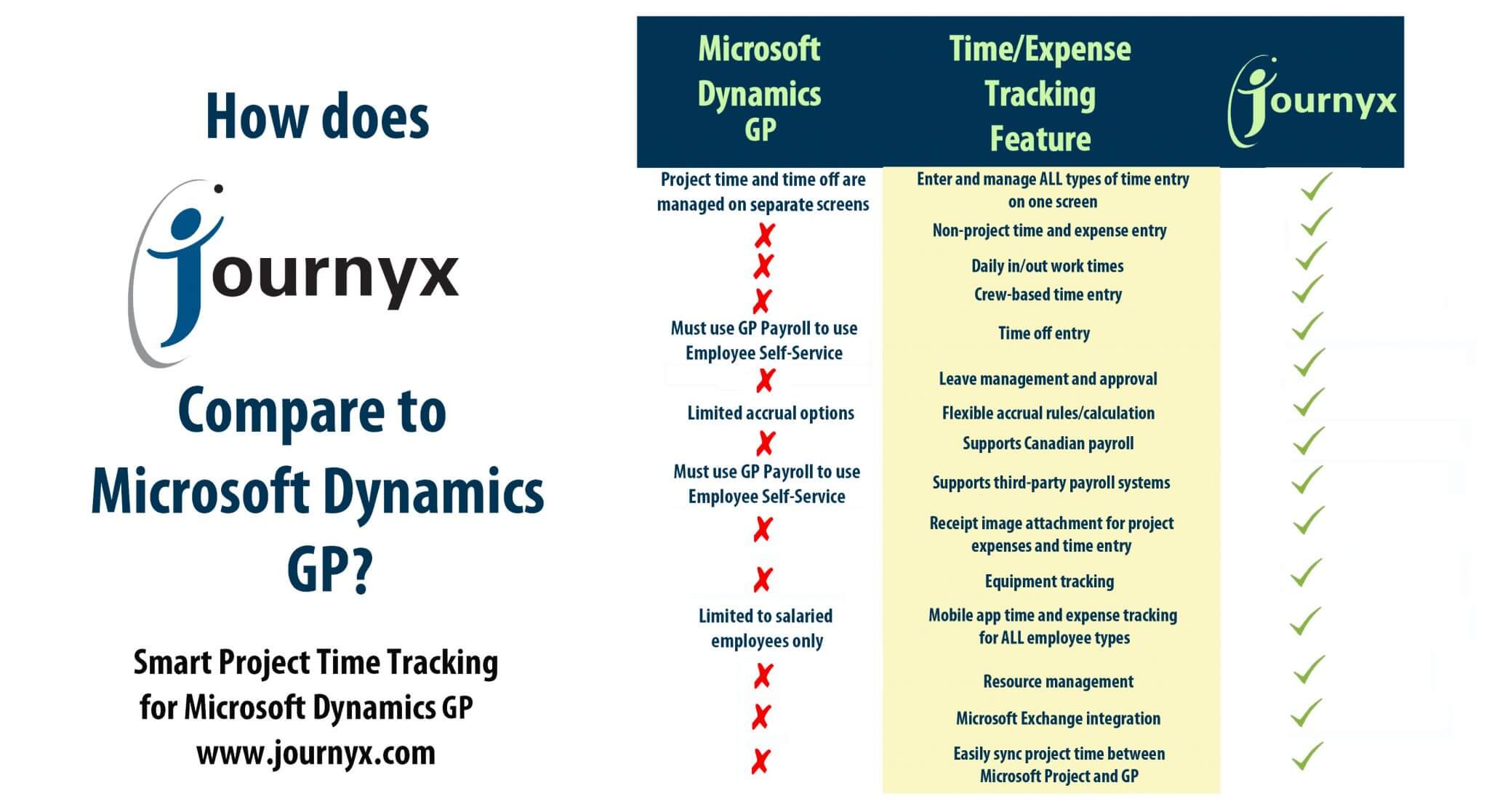 How does

journyx

Compare to Microsoft Dynamics GP?

Smart Project Time Tracking for Microsoft Dynamics GP
www.journyx.com

| Microsoft Dynamics GP | Time/Expense Tracking Feature | journyx |
|---|---|---|
| Project time and time off are managed on separate screens | Enter and manage ALL types of time entry on one screen | ✓ |
| ✗ | Non-project time and expense entry | ✓ |
| ✗ | Daily in/out work times | ✓ |
| ✗ | Crew-based time entry | ✓ |
| Must use GP Payroll to use Employee Self-Service | Time off entry | ✓ |
| ✗ | Leave management and approval | ✓ |
| Limited accrual options | Flexible accrual rules/calculation | ✓ |
| ✗ | Supports Canadian payroll | ✓ |
| Must use GP Payroll to use Employee Self-Service | Supports third-party payroll systems | ✓ |
| ✗ | Receipt image attachment for project expenses and time entry | ✓ |
| ✗ | Equipment tracking | ✓ |
| Limited to salaried employees only | Mobile app time and expense tracking for ALL employee types | ✓ |
| ✗ | Resource management | ✓ |
| ✗ | Microsoft Exchange integration | ✓ |
| ✗ | Easily sync project time between Microsoft Project and GP | ✓ |